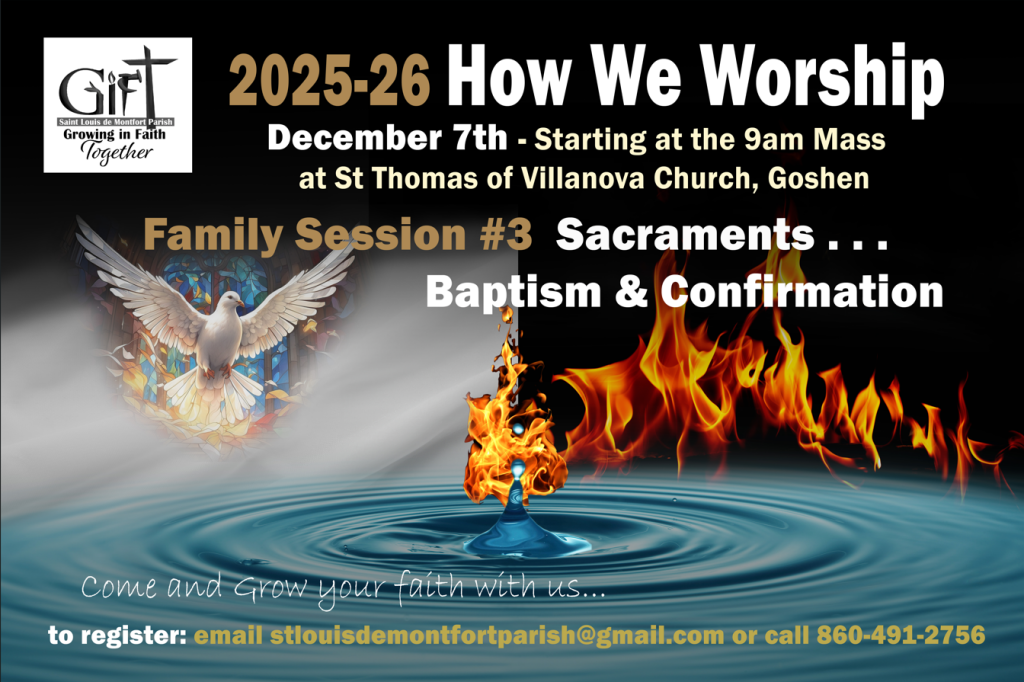 GIFT
Saint Louis de Montfort Parish
Growing in Faith
Together

2025-26 How We Worship

December 7th - Starting at the 9am Mass at St Thomas of Villanova Church, Goshen

Family Session #3 Sacraments . . . Baptism & Confirmation

Come and Grow your faith with us...

to register: email stlouisdemontfortparish@gmail.com or call 860-491-2756